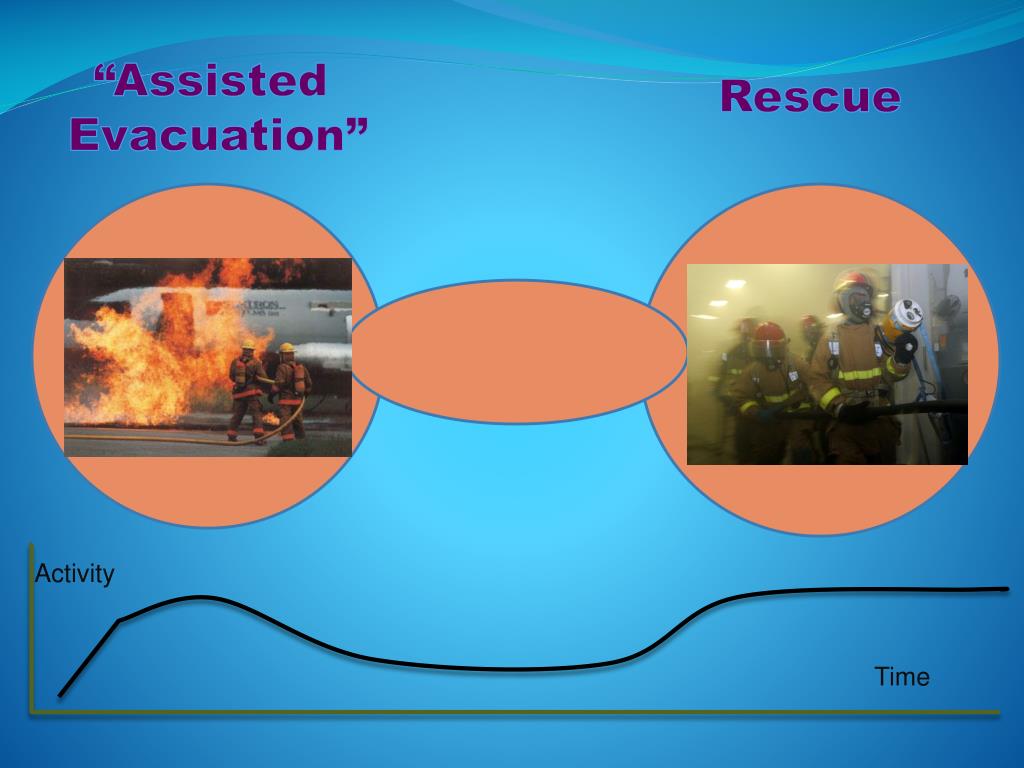 “Assisted Evacuation”

Rescue

Activity

Time